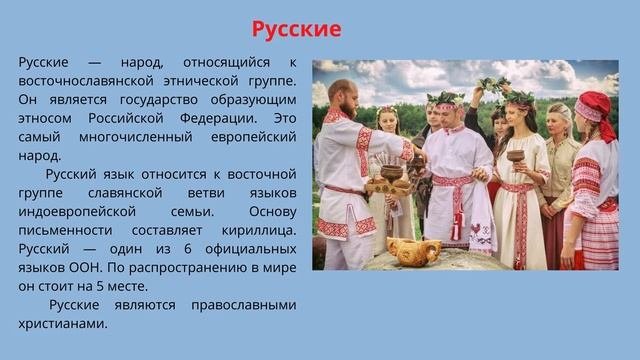 Русские

Русские — народ, относящийся к восточнославянской этнической группе. Он является государство образующим этносом Российской Федерации. Это самый многочисленный европейский народ.

Русский язык относится к восточной группе славянской ветви языков индоевропейской семьи. Основу письменности составляет кириллица. Русский — один из 6 официальных языков ООН. По распространению в мире он стоит на 5 месте.

Русские являются православными христианами.